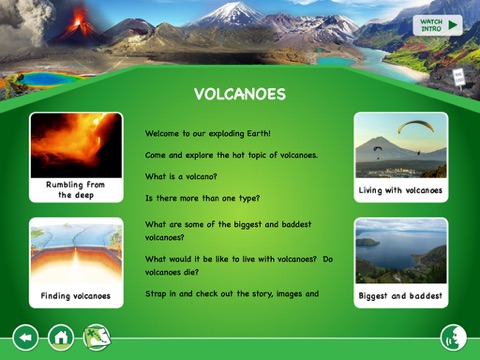 WATCH INTRO

VOLCANOES

Rumbling from the deep

Finding volcanoes

Welcome to our exploding Earth!

Come and explore the hot topic of volcanoes.

What is a volcano?

Is there more than one type?

What are some of the biggest and baddest volcanoes?

What would it be like to live with volcanoes? Do volcanoes die?

Strap in and check out the story, images and

Living with volcanoes

Biggest and baddest